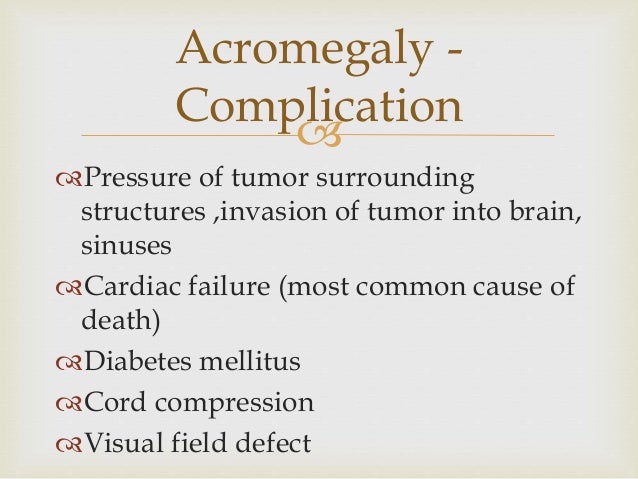 Acromegaly - Complication

Pressure of tumor surrounding structures ,invasion of tumor into brain, sinuses

Cardiac failure (most common cause of death)

Diabetes mellitus

Cord compression

Visual field defect